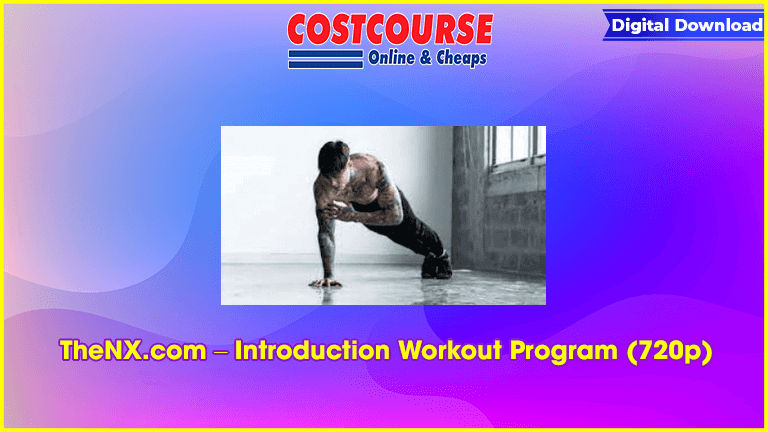 COSTCOURSE
Online & Cheaps

Digital Download

TheNX.com – Introduction Workout Program (720p)